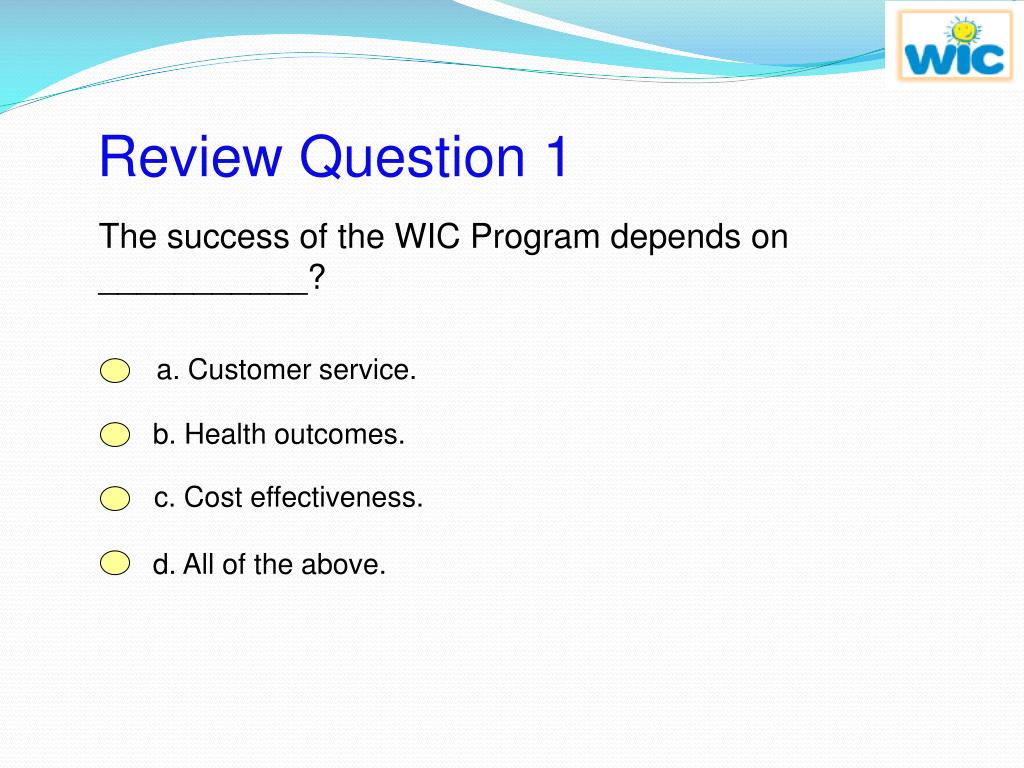 WIC

Review Question 1

The success of the WIC Program depends on ___________?

a. Customer service.

b. Health outcomes.

c. Cost effectiveness.

d. All of the above.